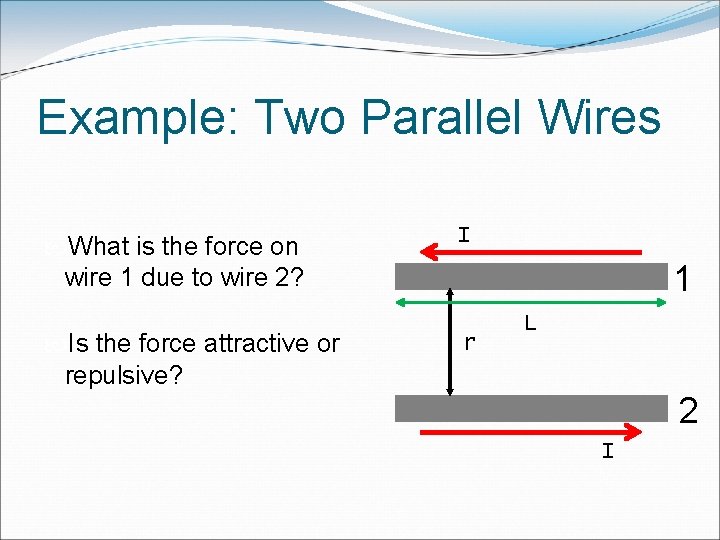 Example: Two Parallel Wires

What is the force on wire 1 due to wire 2?

Is the force attractive or repulsive?

I

1

L

r

2

I